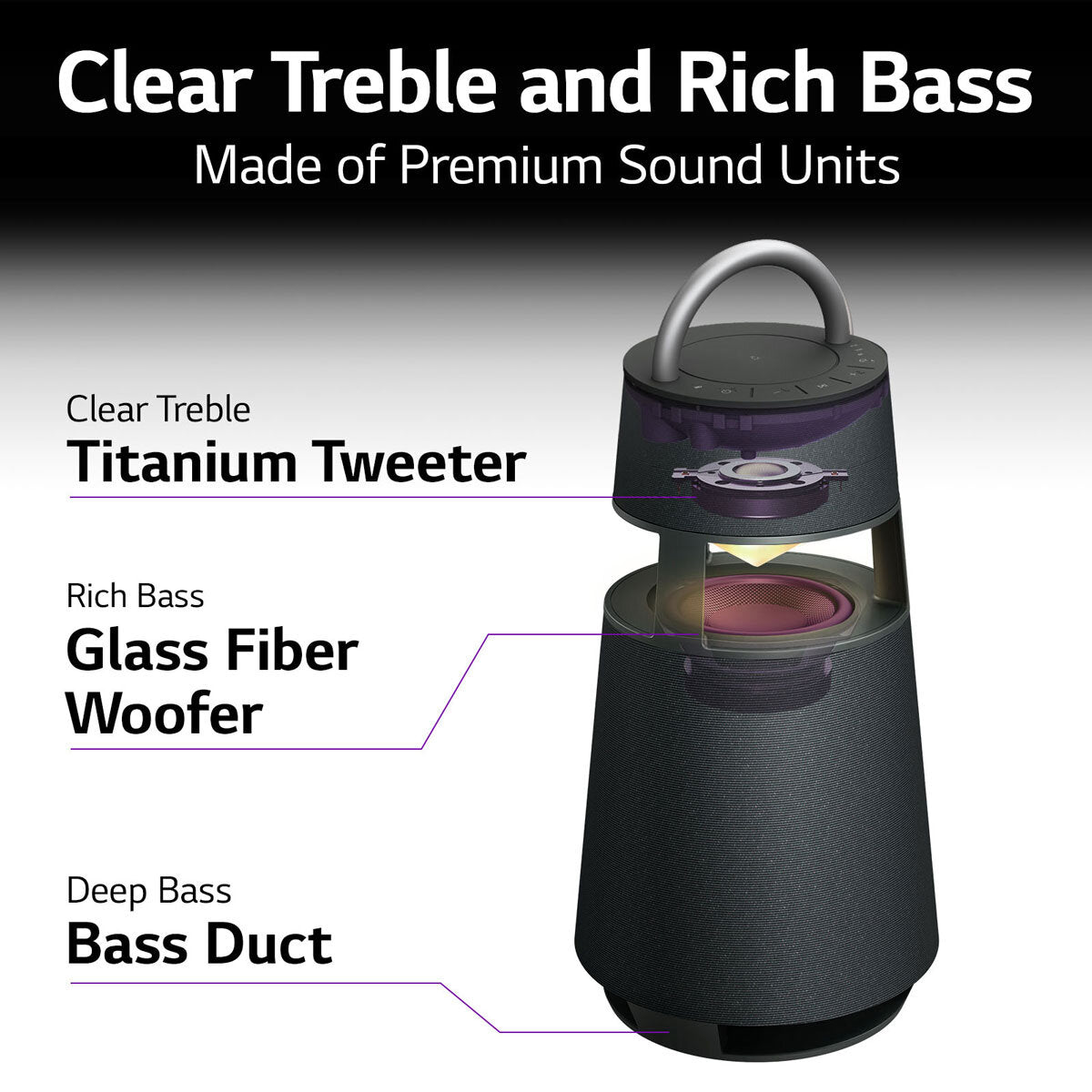 Clear Treble and Rich Bass
Made of Premium Sound Units

Clear Treble
Titanium Tweeter

Rich Bass
Glass Fiber Woofer

Deep Bass
Bass Duct